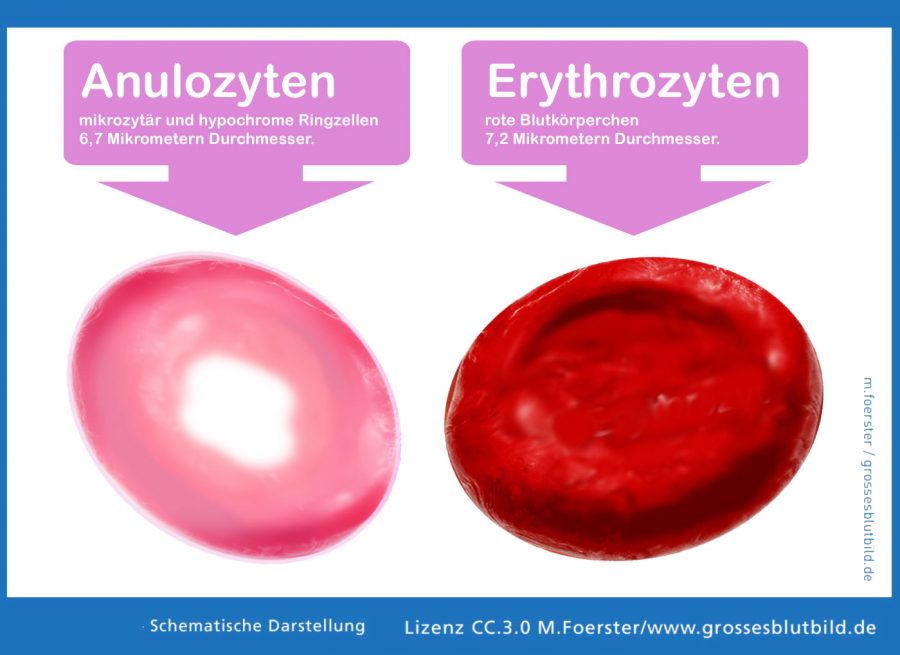 Anulozyten
mikrozytär und hypochrome Ringzellen
6,7 Mikrometern Durchmesser.

Erythrozyten
rote Blutkörperchen
7,2 Mikrometern Durchmesser.

m.foerster / grossesblutbild.de

Schematische Darstellung

Lizenz CC.3.0 M.Foerster/www.grossesblutbild.de